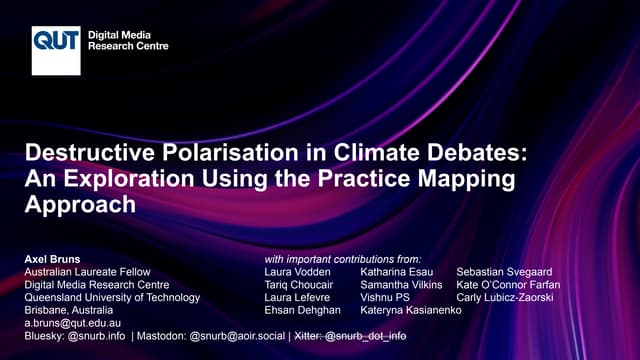 QUT Digital Media Research Centre

Destructive Polarisation in Climate Debates: An Exploration Using the Practice Mapping Approach

Axel Bruns
Australian Laureate Fellow
Digital Media Research Centre
Queensland University of Technology
Brisbane, Australia
a.bruns@qut.edu.au
Bluesky: @snurb.info | Mastodon: @snurb@aoir.social | Xitter: @snurb_dot_info

with important contributions from:
Laura Vodden
Tariq Choucair
Laura Lefevre
Ehsan Dehghan
Katharina Esau
Samantha Vilkins
Vishnu PS
Kateryna Kasianenko
Sebastian Svegaard
Kate O'Connor Farfan
Carly Lubicz-Zaorski